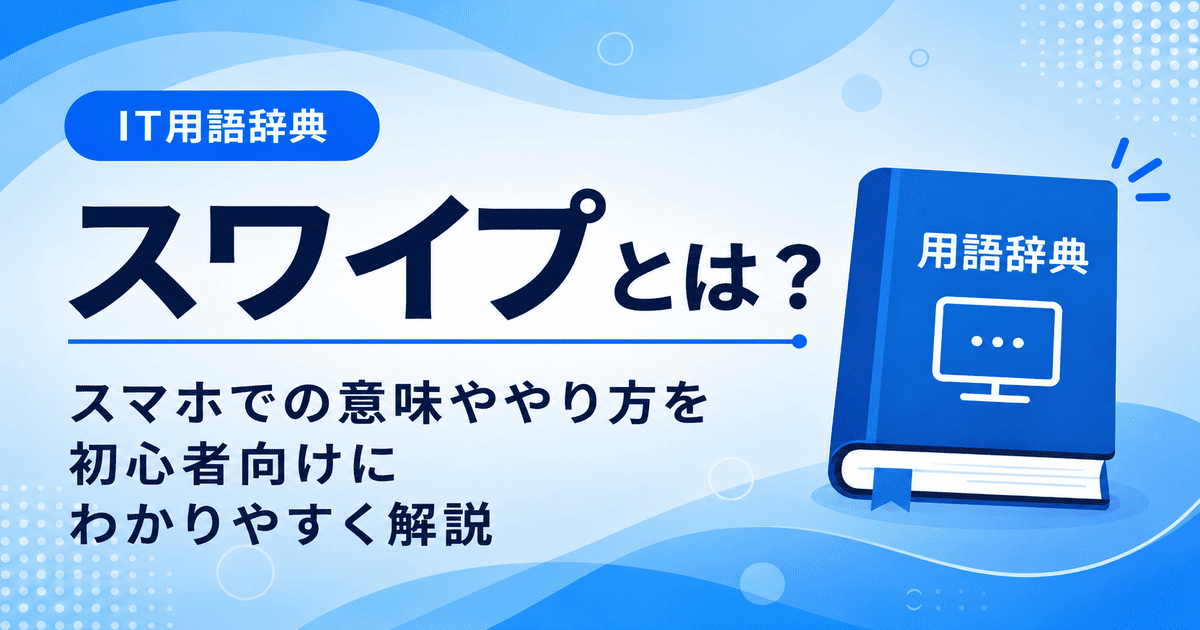 IT用語辞典

スワイプとは？

スマホでの意味ややり方を初心者向けにわかりやすく解説

用語辞典